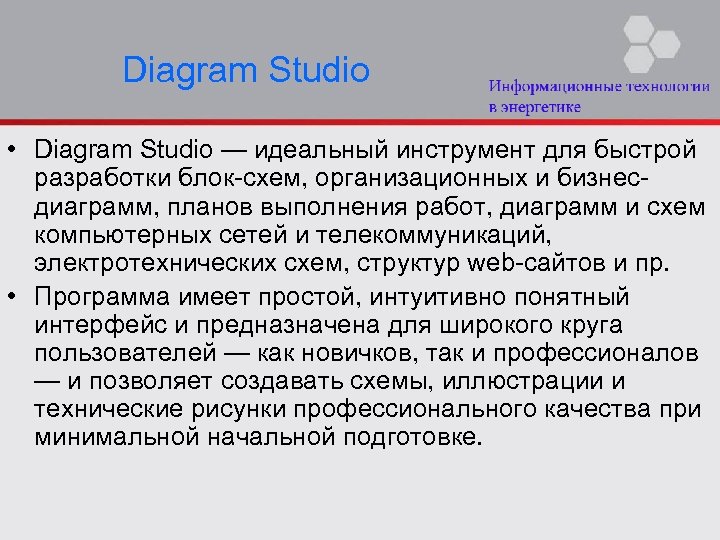 Diagram Studio

Информационные технологии в энергетике

• Diagram Studio — идеальный инструмент для быстрой разработки блок-схем, организационных и бизнес-диаграмм, планов выполнения работ, диаграмм и схем компьютерных сетей и телекоммуникаций, электротехнических схем, структур web-сайтов и пр.

• Программа имеет простой, интуитивно понятный интерфейс и предназначена для широкого круга пользователей — как новичков, так и профессионалов — и позволяет создавать схемы, иллюстрации и технические рисунки профессионального качества при минимальной начальной подготовке.